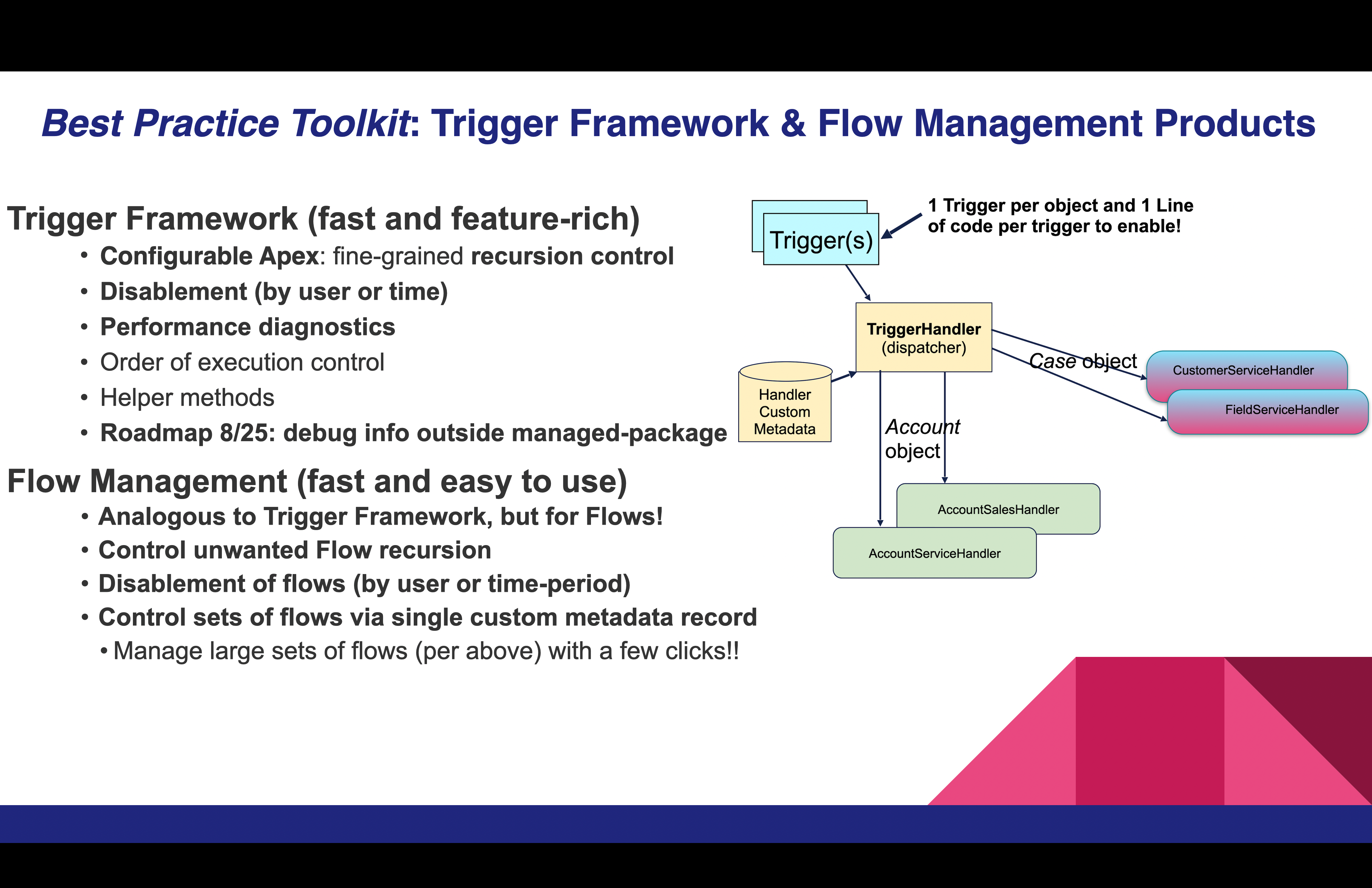 Best Practice Toolkit: Trigger Framework & Flow Management Products

Trigger Framework (fast and feature-rich)
• Configurable Apex: fine-grained recursion control
• Disablement (by user or time)
• Performance diagnostics
• Order of execution control
• Helper methods
• Roadmap 8/25: debug info outside managed-package

Flow Management (fast and easy to use)
• Analogous to Trigger Framework, but for Flows!
• Control unwanted Flow recursion
• Disablement of flows (by user or time-period)
• Control sets of flows via single custom metadata record
• Manage large sets of flows (per above) with a few clicks!!

Trigger(s)

1 Trigger per object and 1 Line of code per trigger to enable!

TriggerHandler (dispatcher)

Handler Custom Metadata

Case object

CustomerServiceHandler

FieldServiceHandler

Account object

AccountSalesHandler

AccountServiceHandler